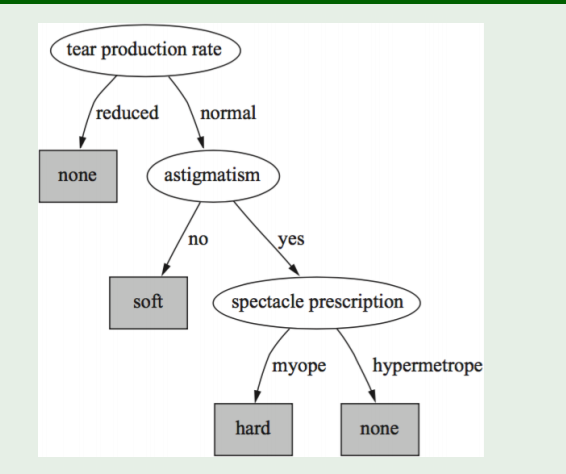 tear production rate
reduced
normal
none
astigmatism
no
yes
soft
spectacle prescription
myope
hypermetrope
hard
none